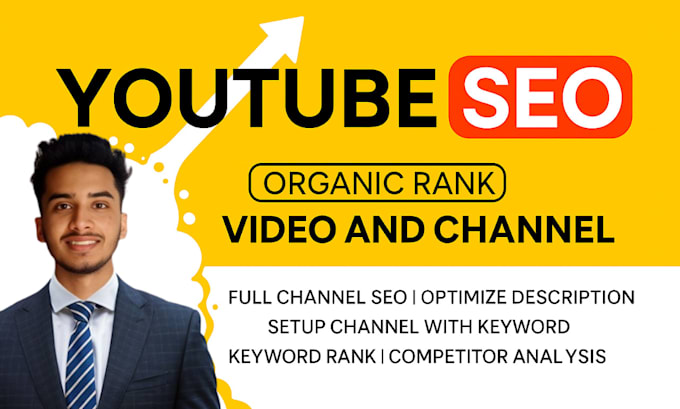 YOUTUBE SEO

ORGANIC RANK
VIDEO AND CHANNEL

FULL CHANNEL SEO | OPTIMIZE DESCRIPTION
SETUP CHANNEL WITH KEYWORD
KEYWORD RANK | COMPETITOR ANALYSIS